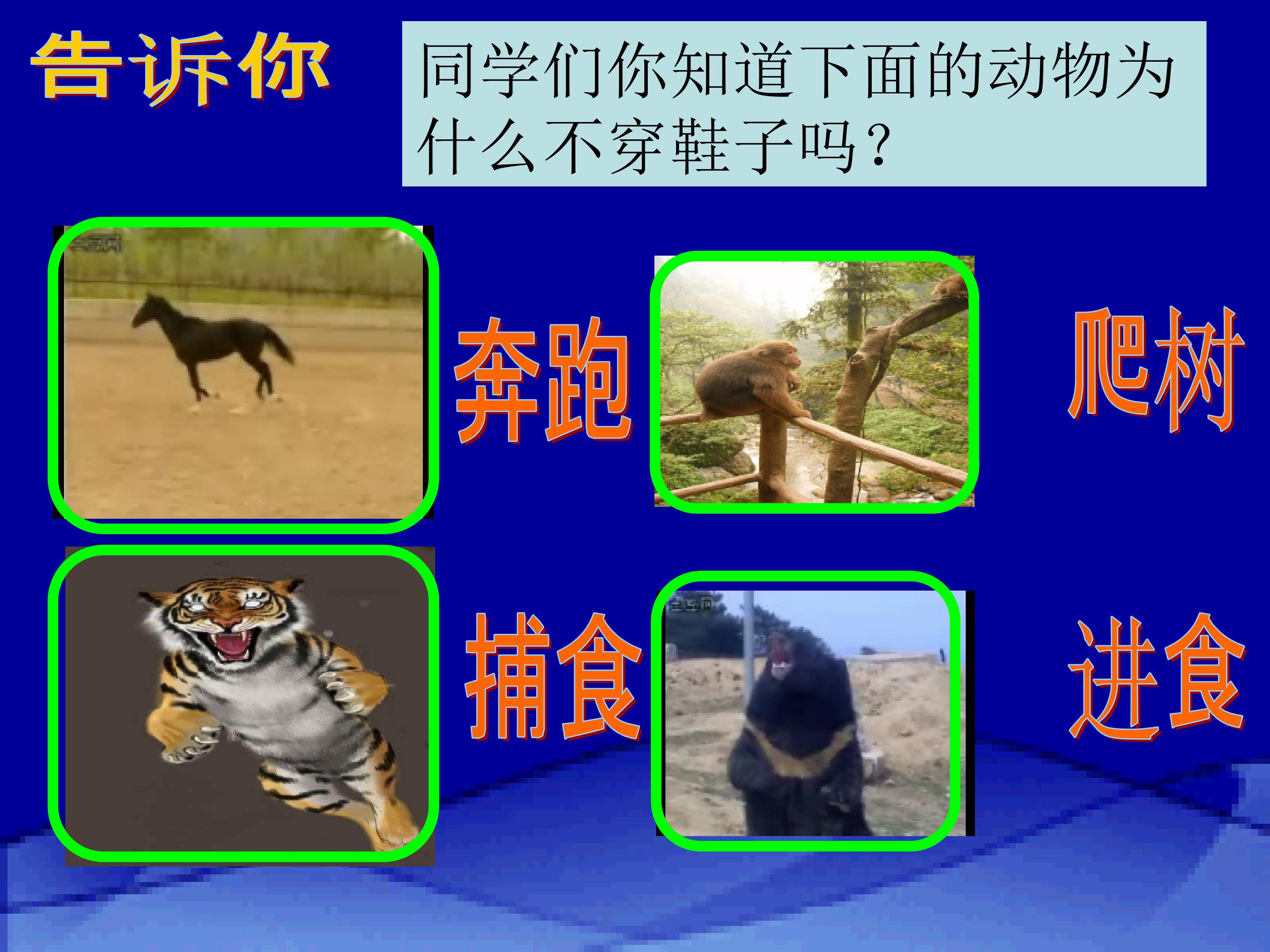 告诉你

同学们你知道下面的动物为什么不穿鞋子吗？

奔跑

爬树

捕食

进食